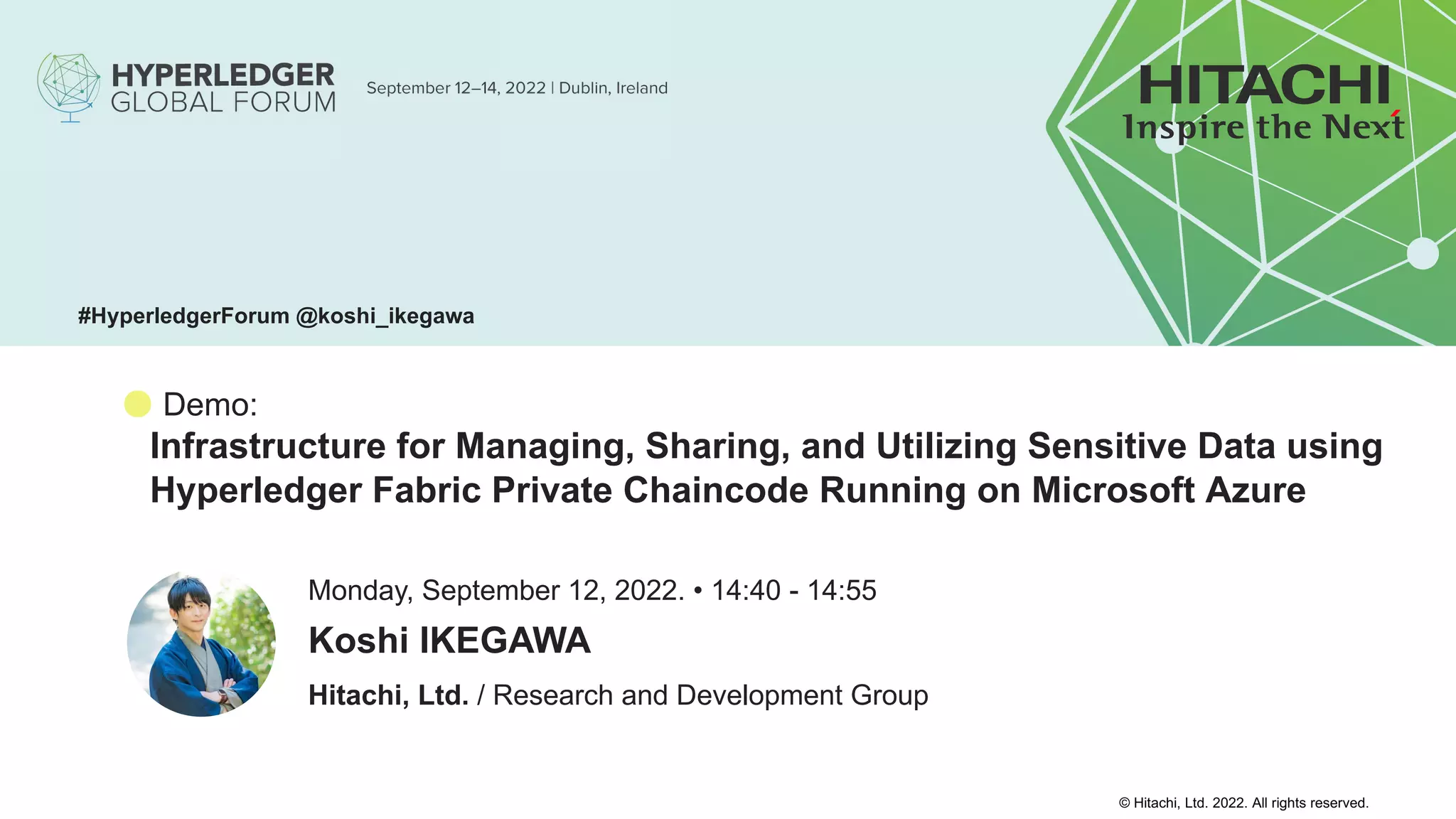 HYPERLEDGER GLOBAL FORUM

September 12–14, 2022 | Dublin, Ireland

HITACHI
Inspire the Next

#HyperledgerForum @koshi_ikegawa

Demo:
Infrastructure for Managing, Sharing, and Utilizing Sensitive Data using Hyperledger Fabric Private Chaincode Running on Microsoft Azure

Monday, September 12, 2022. • 14:40 - 14:55

Koshi IKEGAWA

Hitachi, Ltd. / Research and Development Group

© Hitachi, Ltd. 2022. All rights reserved.